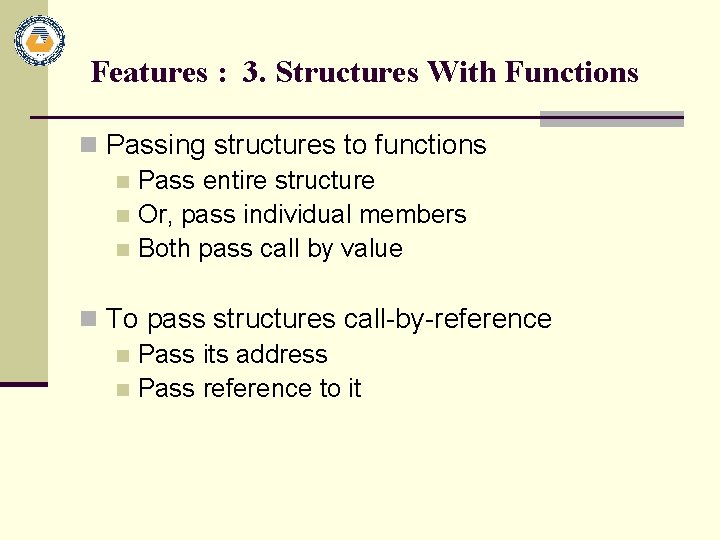 Features : 3. Structures With Functions

Passing structures to functions

Pass entire structure

Or, pass individual members

Both pass call by value

To pass structures call-by-reference

Pass its address

Pass reference to it